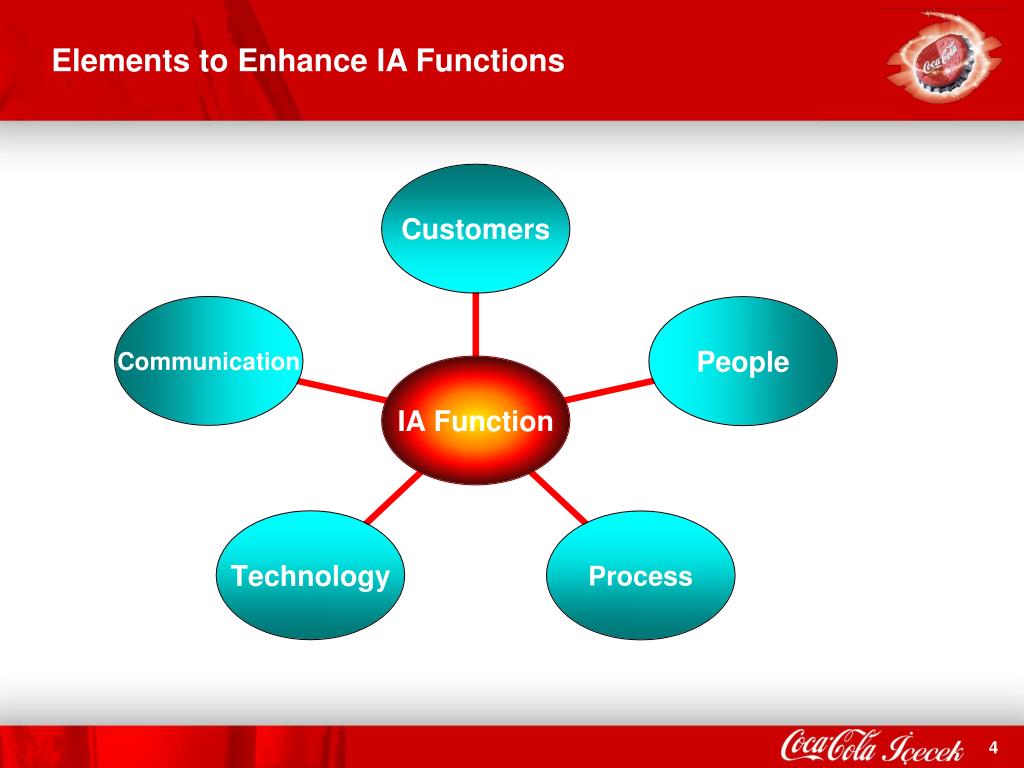 Elements to Enhance IA Functions

Coca-Cola

Customers

Communication

People

IA Function

Technology

Process

Coca-Cola İçecek

4